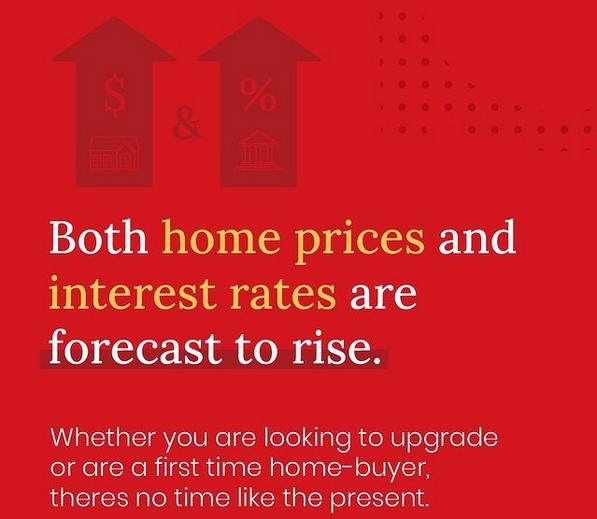 $ & %

Both home prices and interest rates are forecast to rise.

Whether you are looking to upgrade or are a first time home-buyer, theres no time like the present.